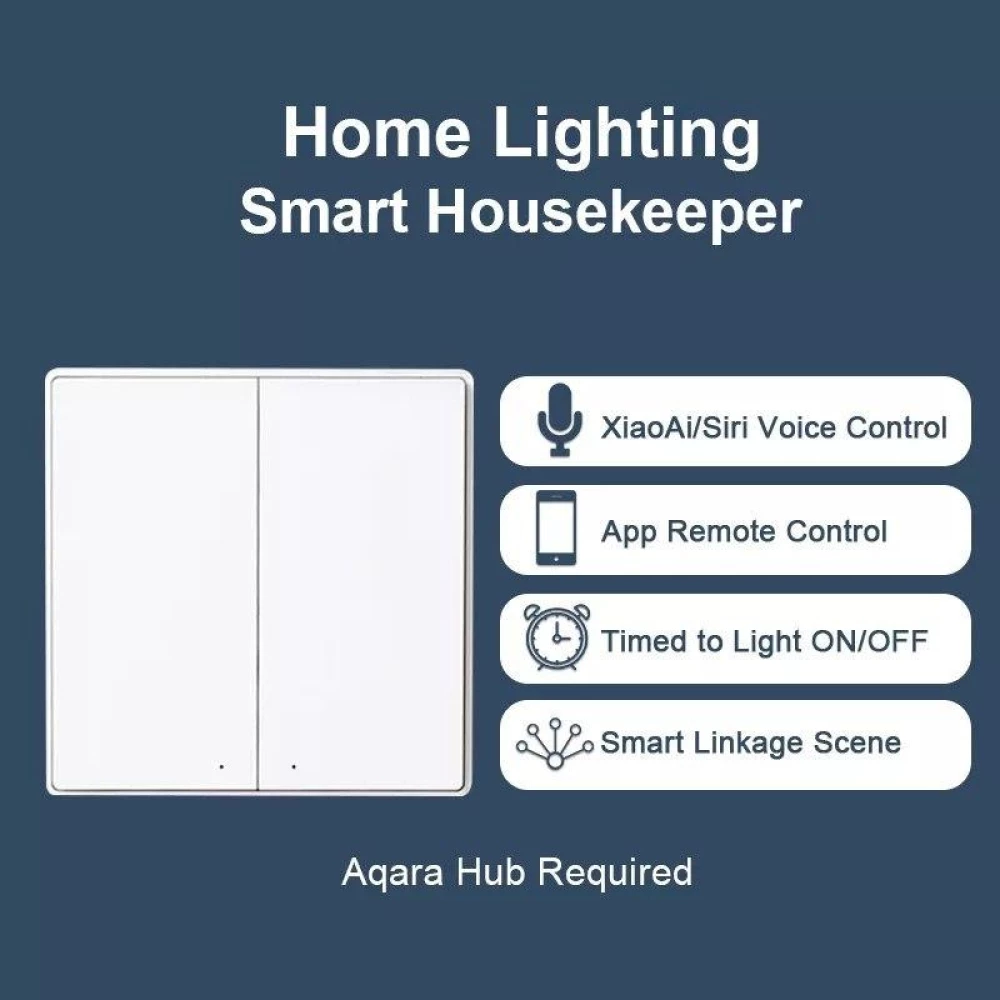 Home Lighting
Smart Housekeeper

XiaoAi/Siri Voice Control

App Remote Control

Timed to Light ON/OFF

Smart Linkage Scene

Aqara Hub Required